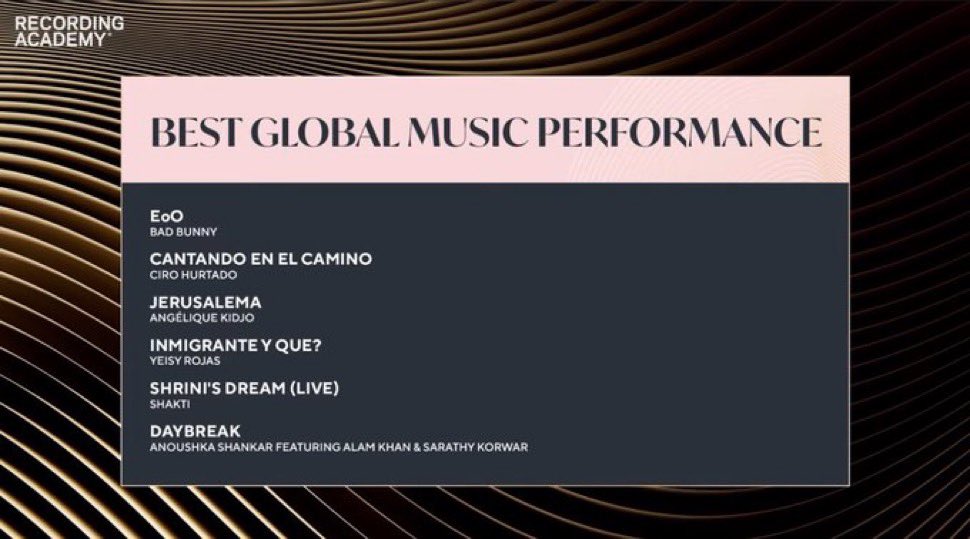 RECORDING ACADEMY

BEST GLOBAL MUSIC PERFORMANCE

EoO
BAD BUNNY

CANTANDO EN EL CAMINO
CIRO HURTADO

JERUSALEMA
ANGÉLIQUE KIDJO

INMIGRANTE Y QUE?
YEISY ROJAS

SHRINI'S DREAM (LIVE)
SHAKTI

DAYBREAK
ANOUSHKA SHANKAR FEATURING ALAM KHAN & SARATHY KORWAR